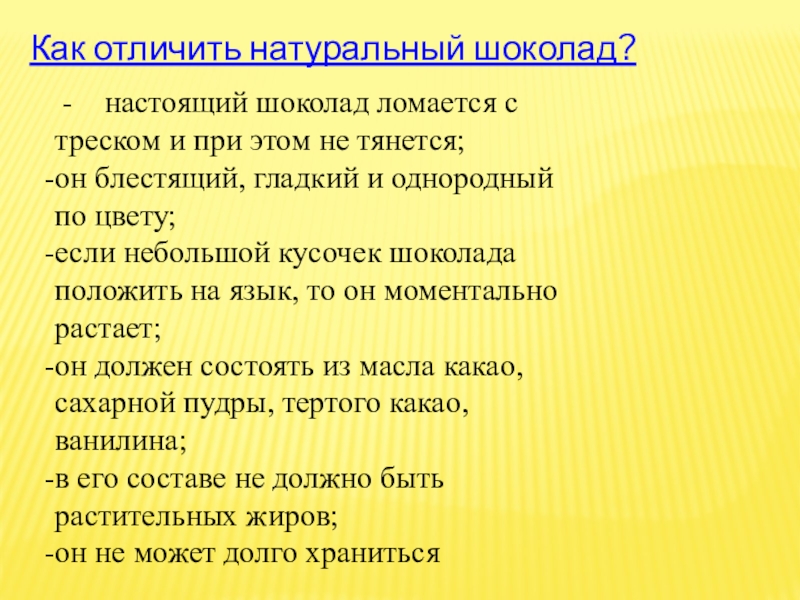 Как отличить натуральный шоколад?

- настоящий шоколад ломается с треском и при этом не тянется;
-он блестящий, гладкий и однородный по цвету;
-если небольшой кусочек шоколада положить на язык, то он моментально растает;
-он должен состоять из масла какао, сахарной пудры, тертого какао, ванилина;
-в его составе не должно быть растительных жиров;
-он не может долго храниться